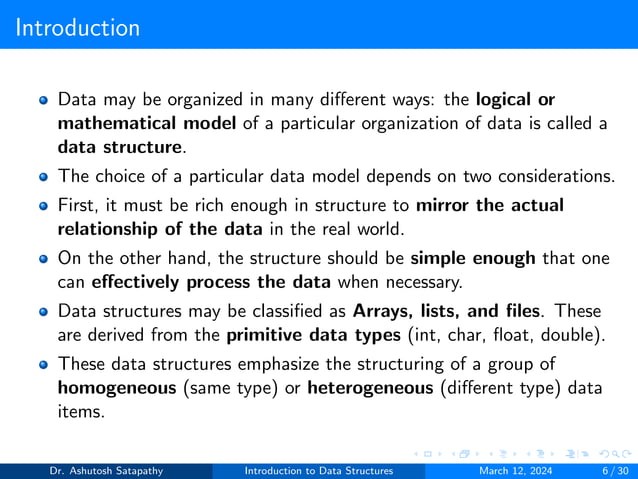 Introduction

- Data may be organized in many different ways: the **logical or mathematical model** of a particular organization of data is called a **data structure**.
- The choice of a particular data model depends on two considerations.
- First, it must be rich enough in structure to **mirror the actual relationship of the data** in the real world.
- On the other hand, the structure should be **simple enough** that one can **effectively process the data** when necessary.
- Data structures may be classified as **Arrays, lists, and files**. These are derived from the **primitive data types** (int, char, float, double).
- These data structures emphasize the structuring of a group of **homogeneous** (same type) or **heterogeneous** (different type) data items.

Dr. Ashutosh Satapathy Introduction to Data Structures March 12, 2024 6 / 30